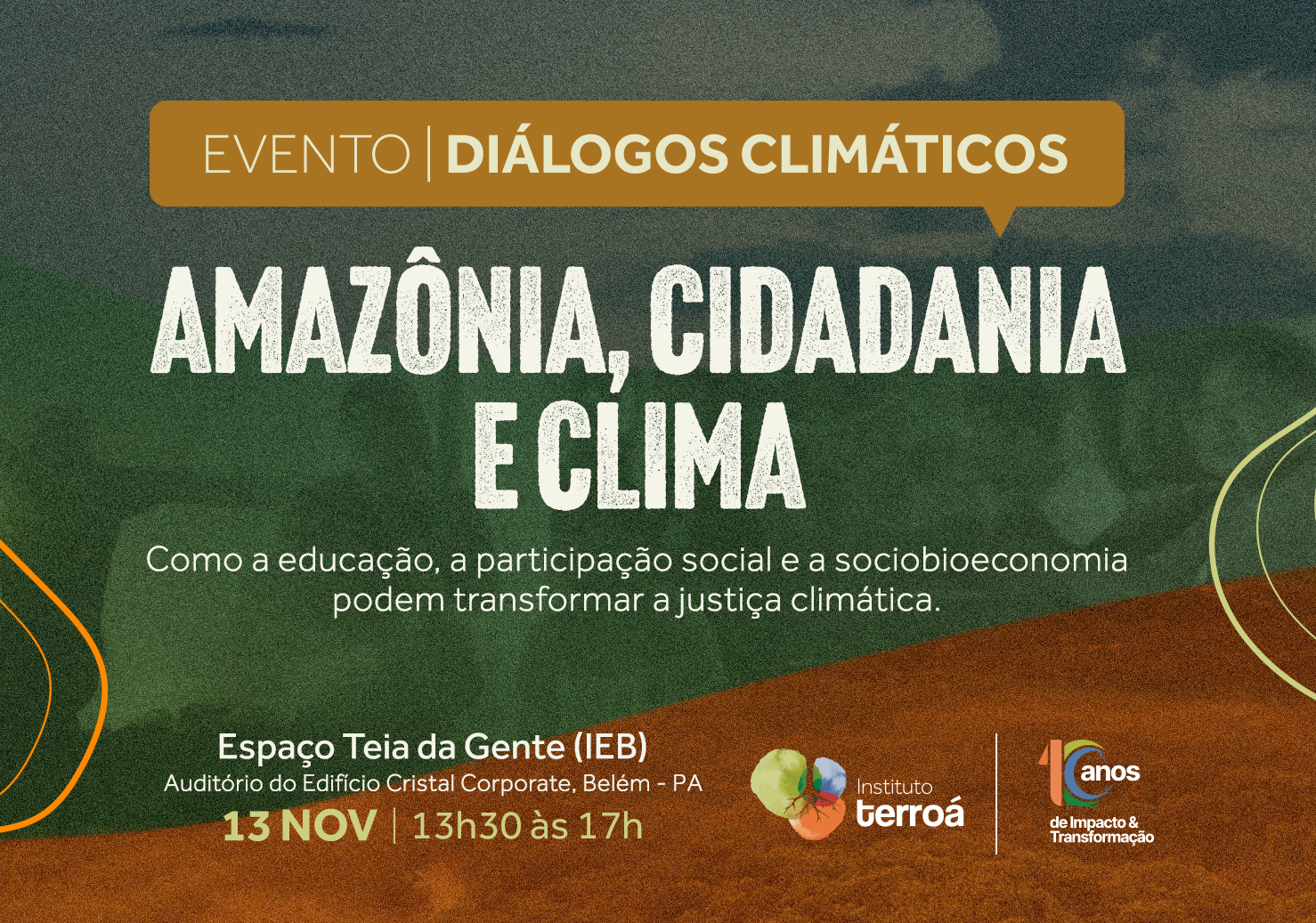 EVENTO | DIÁLOGOS CLIMÁTICOS

AMAZÔNIA, CIDADANIA E CLIMA

Como a educação, a participação social e a sociobioeconomia podem transformar a justiça climática.

Espaço Teia da Gente (IEB)
Auditório do Edifício Cristal Corporate, Belém - PA
13 NOV | 13h30 às 17h

Instituto terroá

10 anos de Impacto & Transformação